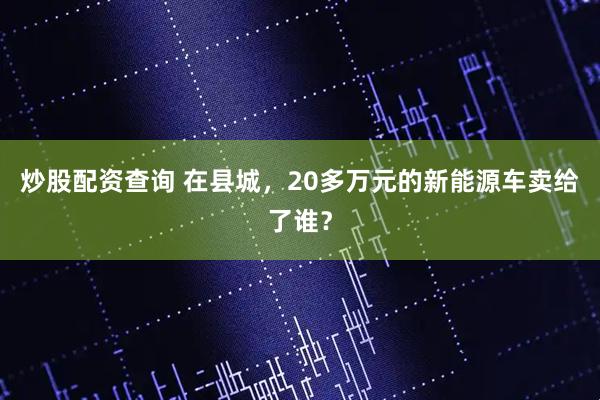 炒股配资查询 在县城，20多万元的新能源车卖给了谁？